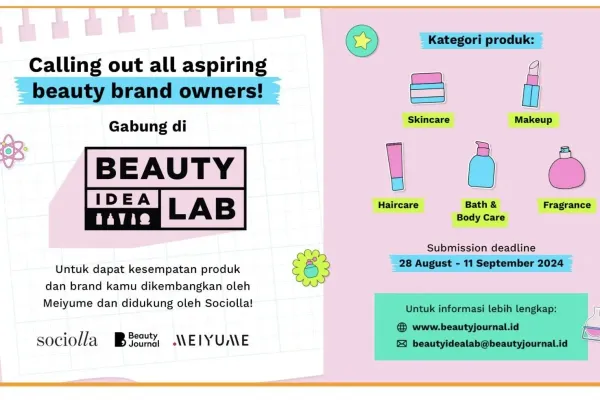 Calling out all aspiring beauty brand owners!

Gabung di

BEAUTY IDEA LAB

Untuk dapat kesempatan produk dan brand kamu dikembangkan oleh Meiyume dan didukung oleh Sociolla!

sociolla Beauty Journal MEIYUME

Kategori produk:

Skincare

Makeup

Haircare

Bath & Body Care

Fragrance

Submission deadline
28 August - 11 September 2024

Untuk informasi lebih lengkap:
www.beautyjournal.id
beautyidealab@beautyjournal.id